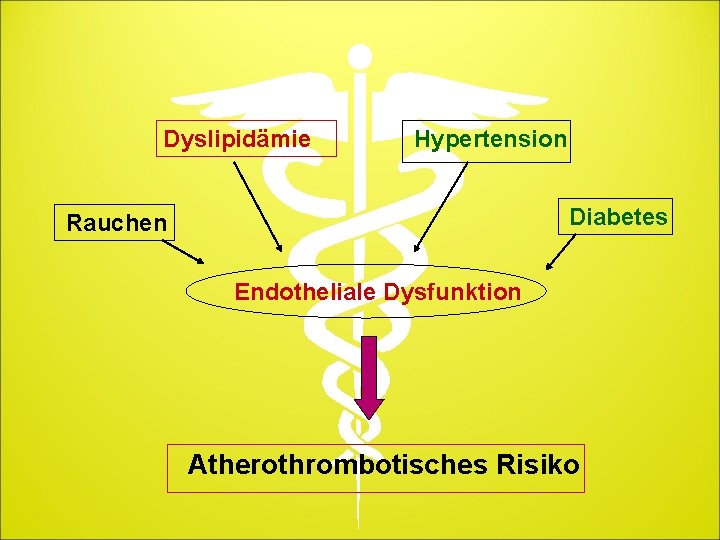 Dyslipidämie

Hypertension

Rauchen

Diabetes

Endotheliale Dysfunktion

Atherothrombotisches Risiko